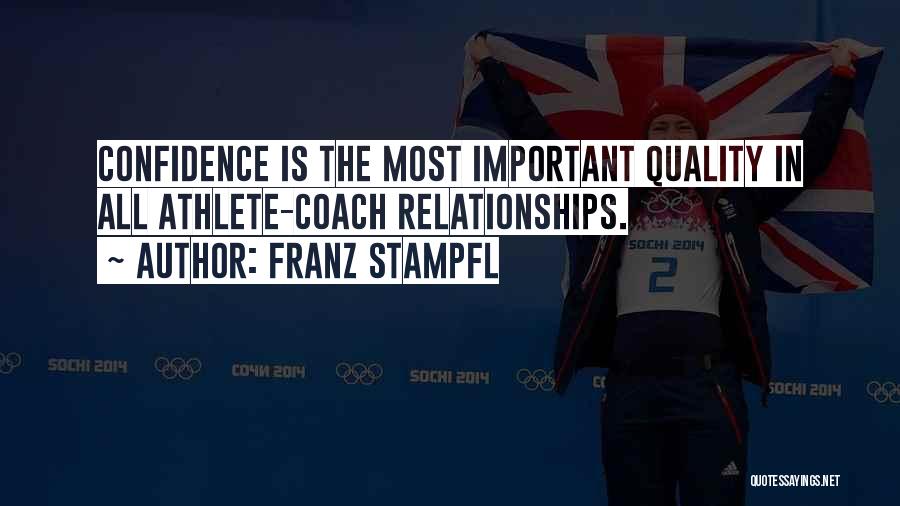 CONFIDENCE IS THE MOST IMPORTANT QUALITY IN ALL ATHLETE-COACH RELATIONSHIPS.
~ AUTHOR: FRANZ STAMPFL

SOCHI 2014

2

SOCHI 2014 СОЧИ 2014 SOCHI 2014 SOCHI 2014

QUOTESSAYINGS.NET